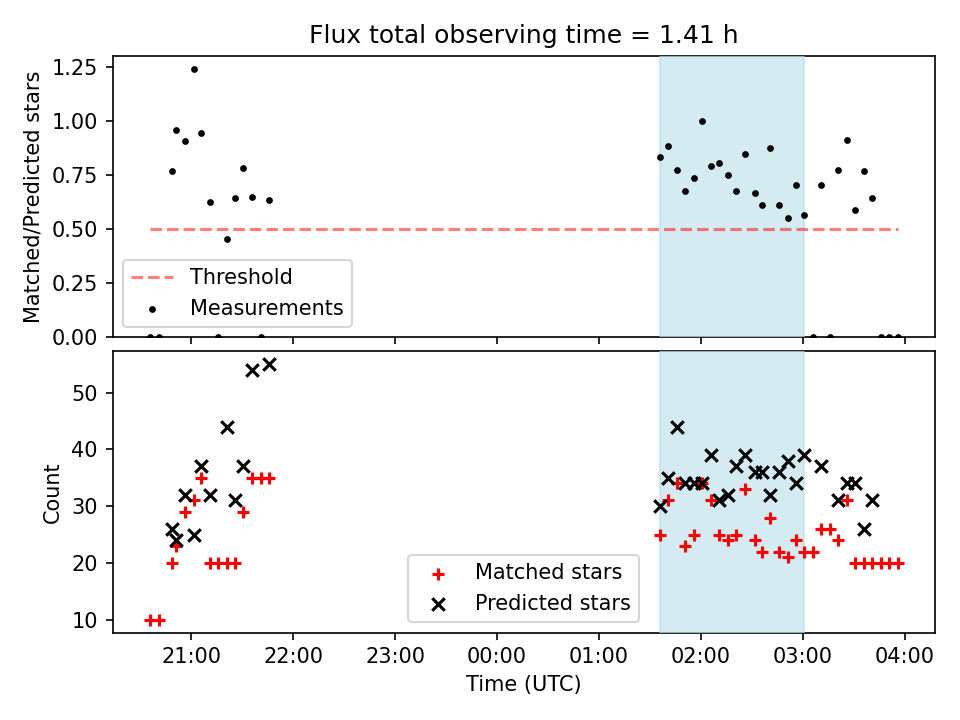 Flux total observing time = 1.41 h

Matched/Predicted stars

1.25
1.00
0.75
0.50
0.25
0.00

Threshold
Measurements

Count

50
40
30
20
10

Matched stars
Predicted stars

21:00
22:00
23:00
00:00
01:00
02:00
03:00
04:00

Time (UTC)